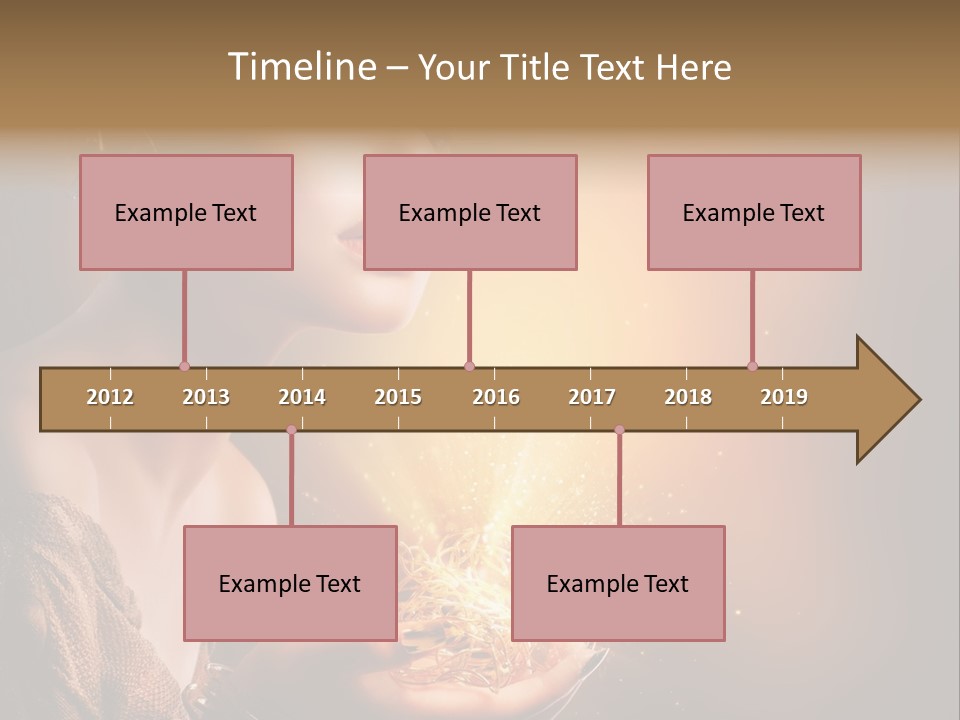 Timeline – Your Title Text Here

Example Text

Example Text

Example Text

2012 2013 2014 2015 2016 2017 2018 2019

Example Text

Example Text